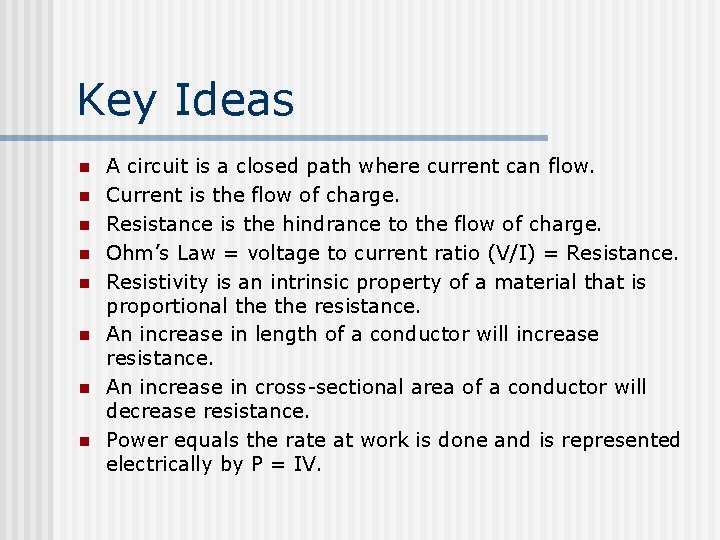 Key Ideas

- A circuit is a closed path where current can flow.
- Current is the flow of charge.
- Resistance is the hindrance to the flow of charge.
- Ohm's Law = voltage to current ratio (V/I) = Resistance.
- Resistivity is an intrinsic property of a material that is proportional the the resistance.
- An increase in length of a conductor will increase resistance.
- An increase in cross-sectional area of a conductor will decrease resistance.
- Power equals the rate at work is done and is represented electrically by P = IV.